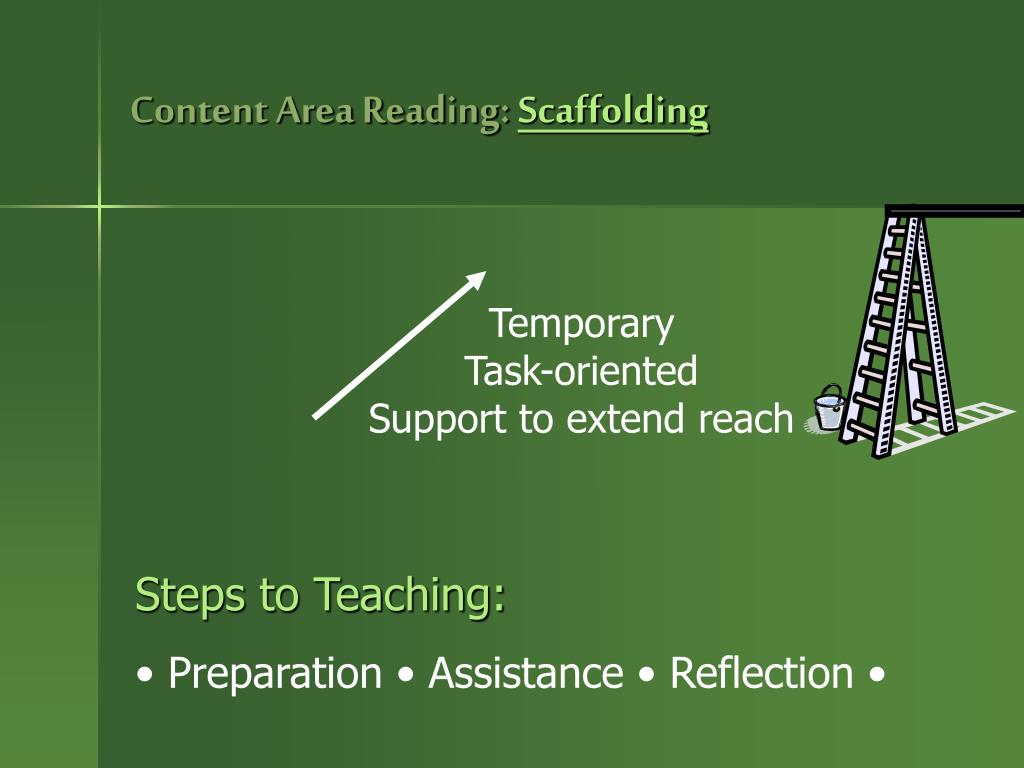 Content Area Reading: Scaffolding

Temporary
Task-oriented
Support to extend reach

Steps to Teaching:

• Preparation • Assistance • Reflection •